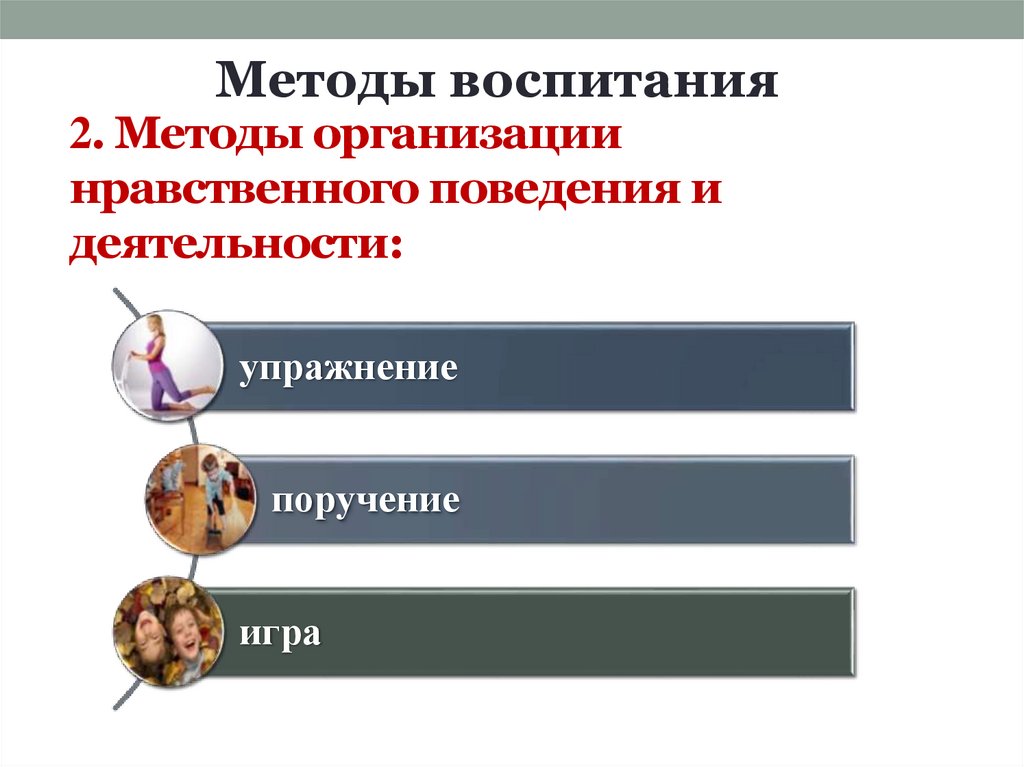 Методы воспитания

2. Методы организации нравственного поведения и деятельности:

упражнение

поручение

игра